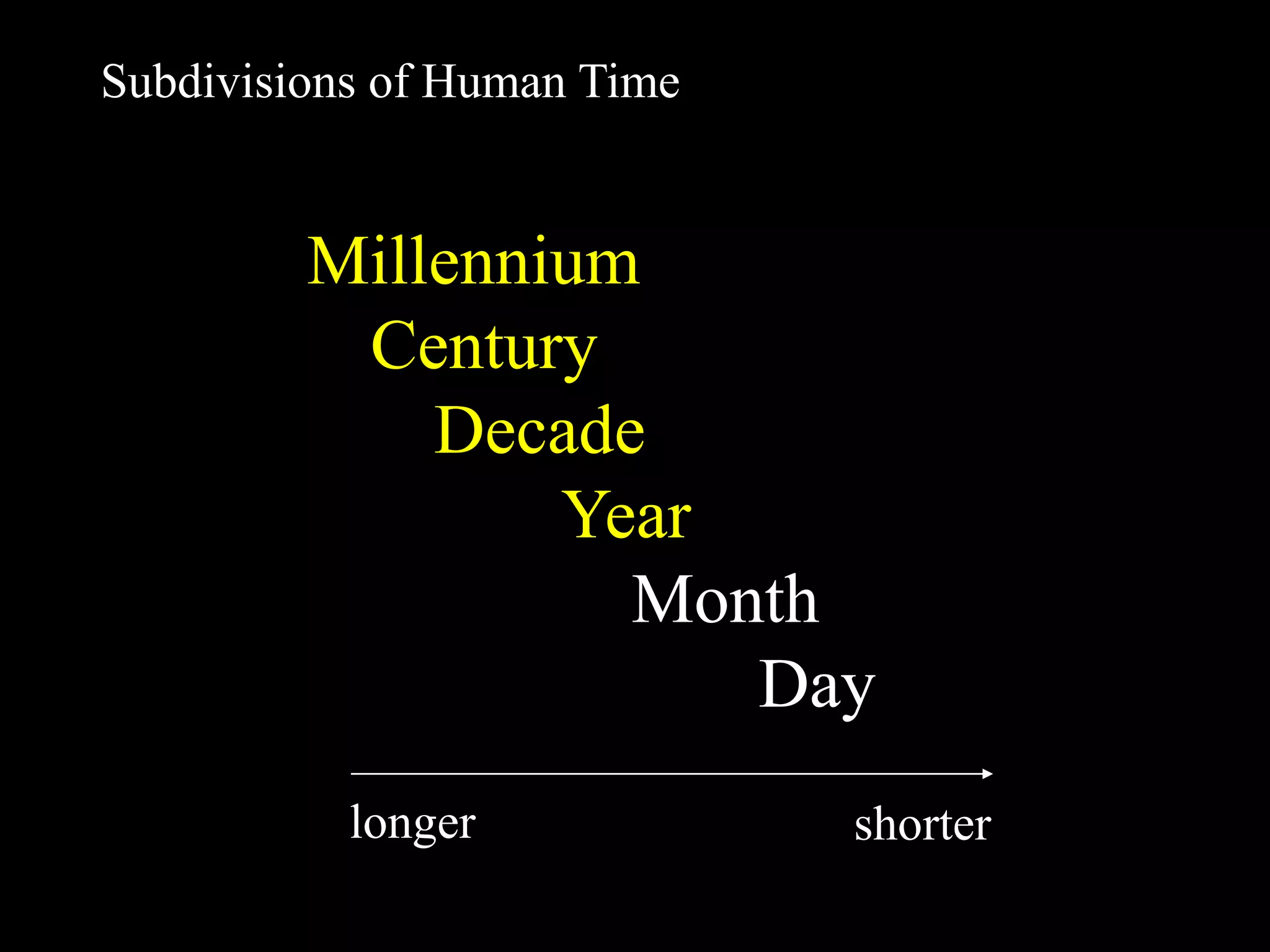 Subdivisions of Human Time

Millennium

Century

Decade

Year

Month

Day

longer

shorter